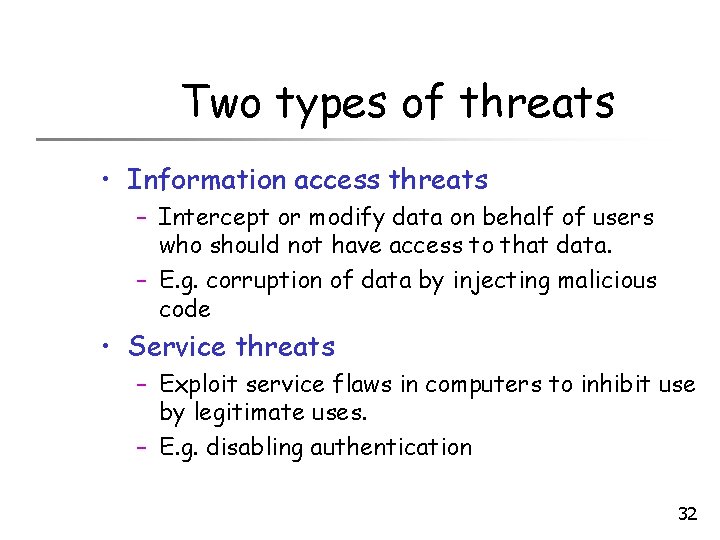 Two types of threats

• Information access threats
  – Intercept or modify data on behalf of users who should not have access to that data.
  – E.g. corruption of data by injecting malicious code

• Service threats
  – Exploit service flaws in computers to inhibit use by legitimate uses.
  – E.g. disabling authentication

32